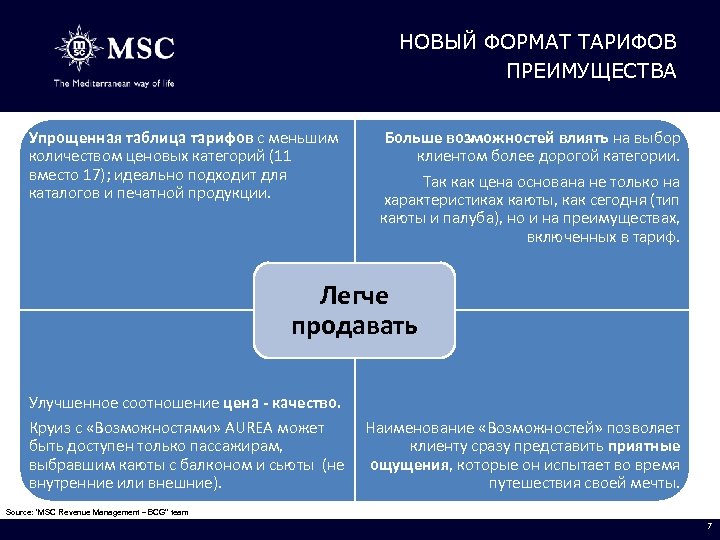 MSC
The Mediterranean way of life

НОВЫЙ ФОРМАТ ТАРИФОВ
ПРЕИМУЩЕСТВА

Упрощенная таблица тарифов с меньшим количеством ценовых категорий (11 вместо 17); идеально подходит для каталогов и печатной продукции.

Больше возможностей влиять на выбор клиентом более дорогой категории.

Так как цена основана не только на характеристиках каюты, как сегодня (тип каюты и палуба), но и на преимуществах, включенных в тариф.

Легче продавать

Улучшенное соотношение цена - качество.

Круиз с «Возможностями» AUREA может быть доступен только пассажирам, выбравшим каюты с балконом и сьюты (не внутренние или внешние).

Наименование «Возможностей» позволяет клиенту сразу представить приятные ощущения, которые он испытает во время путешествия своей мечты.

Source: "MSC Revenue Management – BCG" team

7